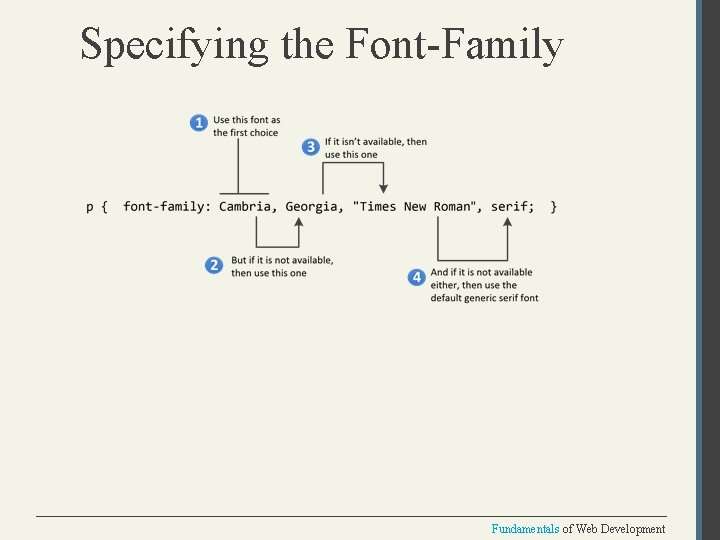 Specifying the Font-Family

1 Use this font as the first choice

3 If it isn't available, then use this one

p { font-family: Cambria, Georgia, "Times New Roman", serif; }

2 But if it is not available, then use this one

4 And if it is not available either, then use the default generic serif font

Fundamentals of Web Development